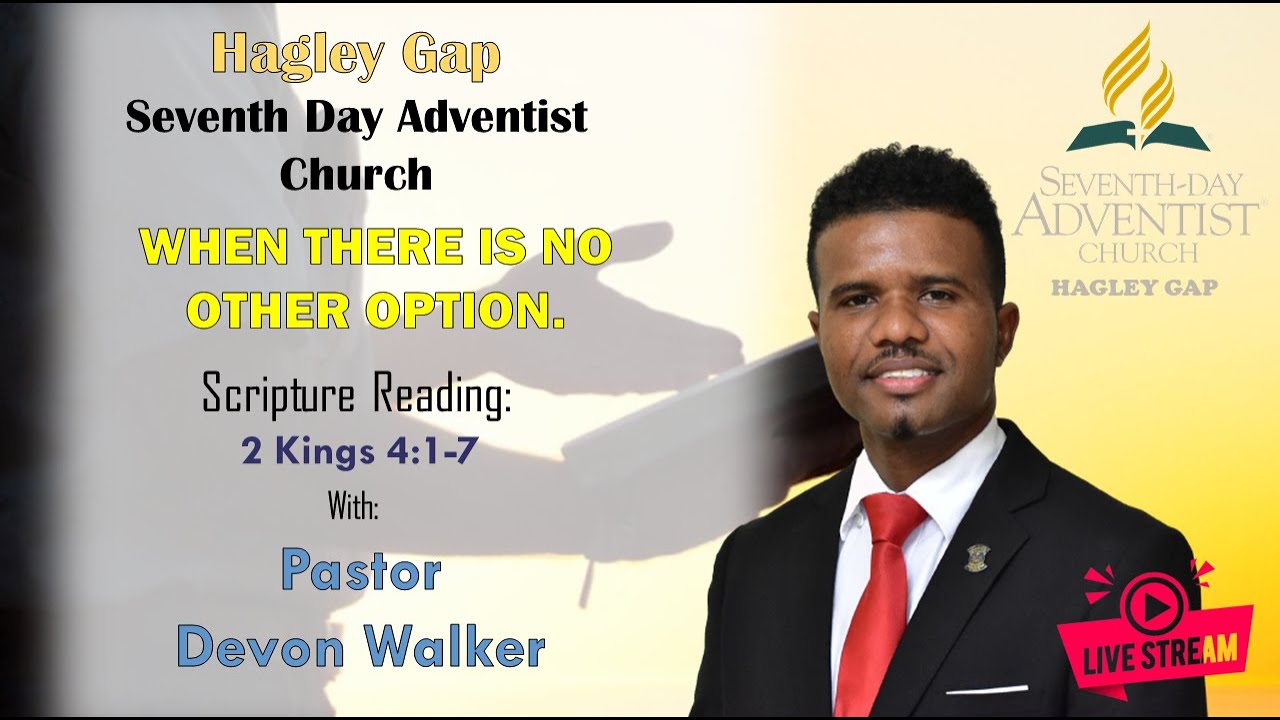 Hagley Gap
Seventh Day Adventist Church

WHEN THERE IS NO OTHER OPTION.

Scripture Reading:
2 Kings 4:1-7
With:
Pastor
Devon Walker

SEVENTH-DAY ADVENTIST CHURCH
HAGLEY GAP

LIVE STREAM